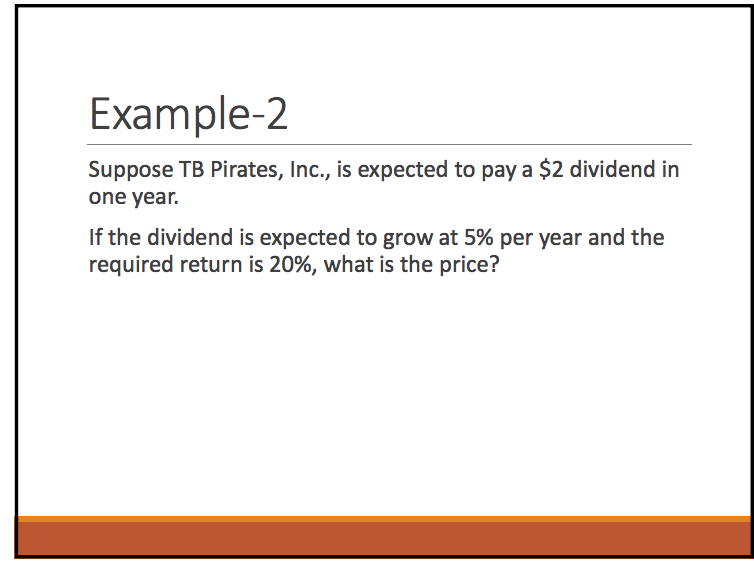 Example-2

Suppose TB Pirates, Inc., is expected to pay a \$2 dividend in one year.

If the dividend is expected to grow at 5% per year and the required return is 20%, what is the price?